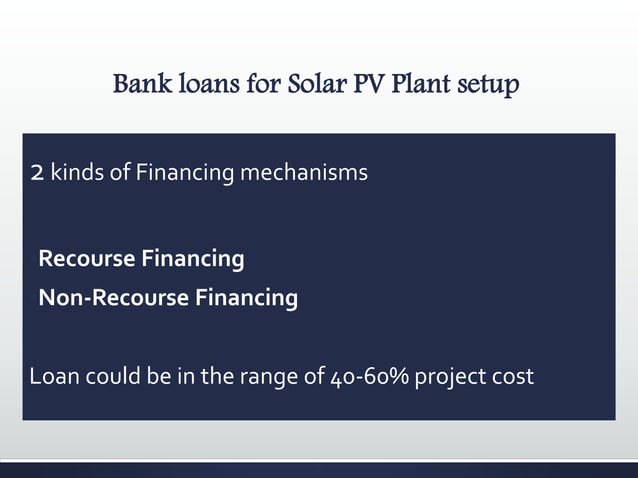 Bank loans for Solar PV Plant setup

2 kinds of Financing mechanisms

Recourse Financing
Non-Recourse Financing

Loan could be in the range of 40-60% project cost